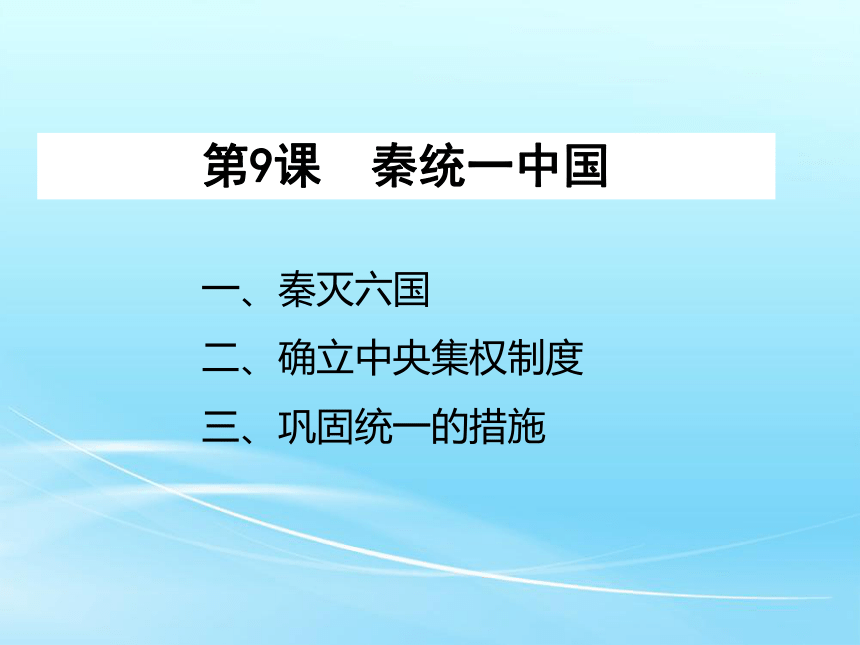 第9课　秦统一中国

一、秦灭六国
二、确立中央集权制度
三、巩固统一的措施